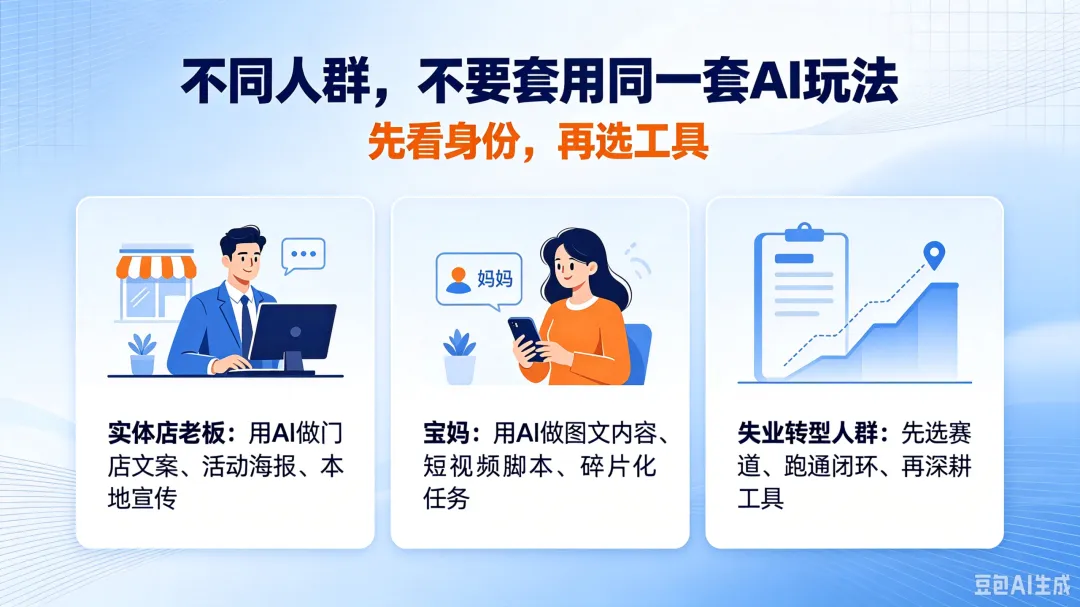 不同人群，不要套用同一套AI玩法

先看身份，再选工具

妈妈

实体店老板：用AI做门店文案、活动海报、本地宣传

宝妈：用AI做图文内容、短视频脚本、碎片化任务

失业转型人群：先选赛道、跑通闭环、再深耕工具

豆包AI生成